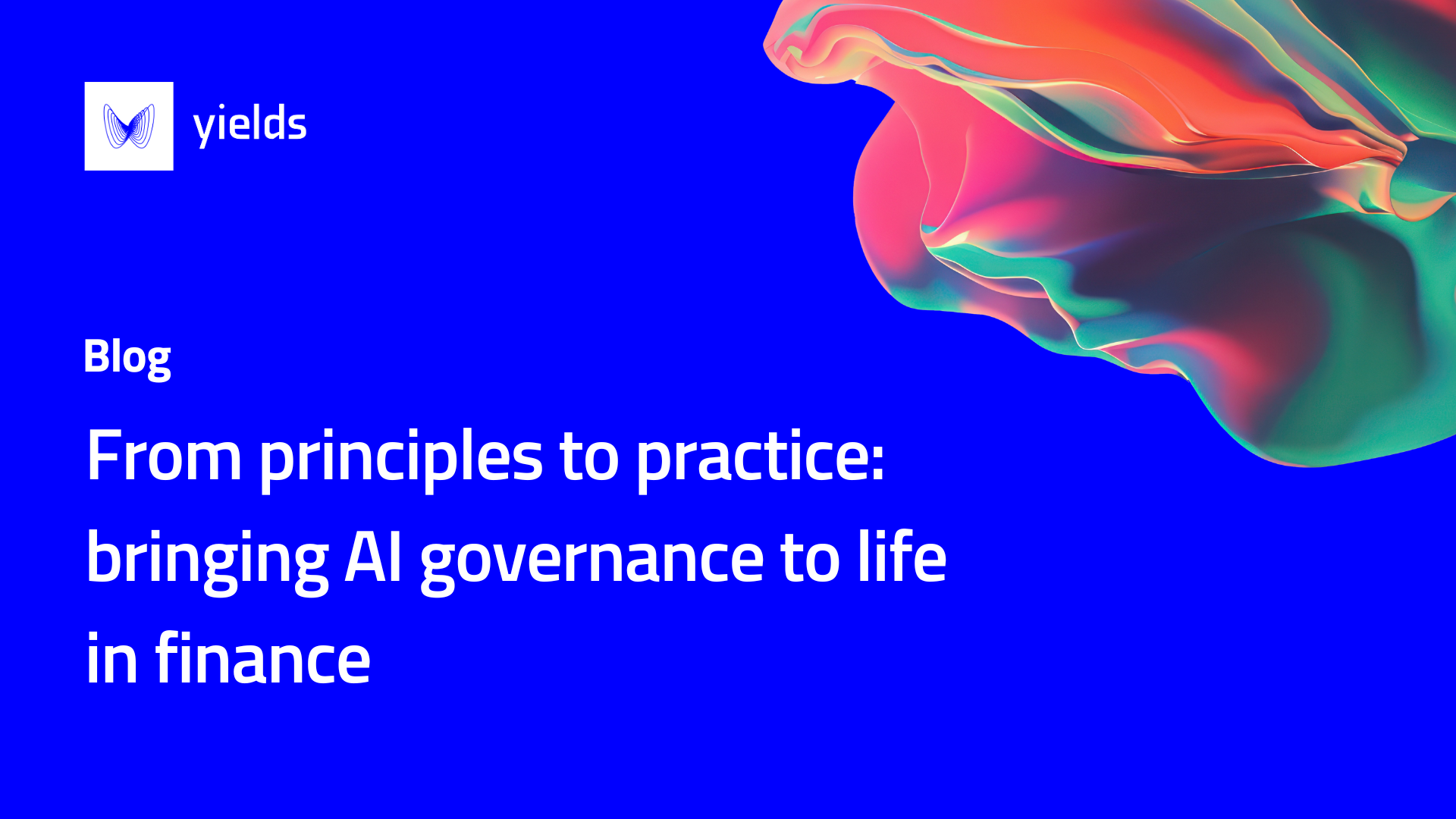 yields

Blog

From principles to practice: bringing AI governance to life in finance